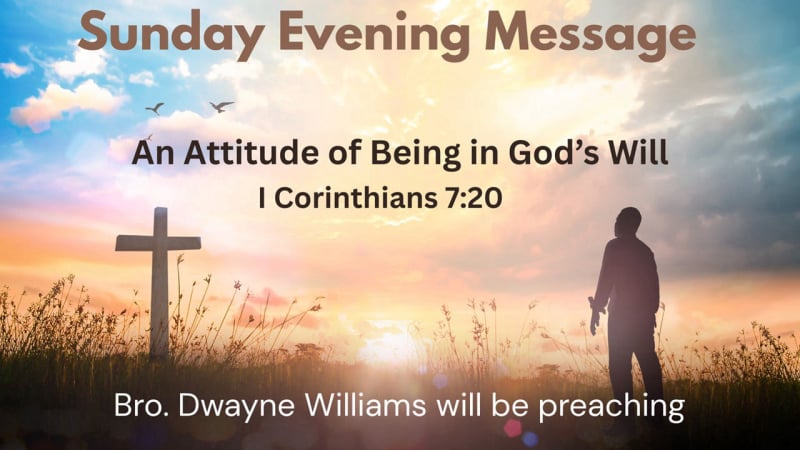 Sunday Evening Message

An Attitude of Being in God's Will
I Corinthians 7:20

Bro. Dwayne Williams will be preaching